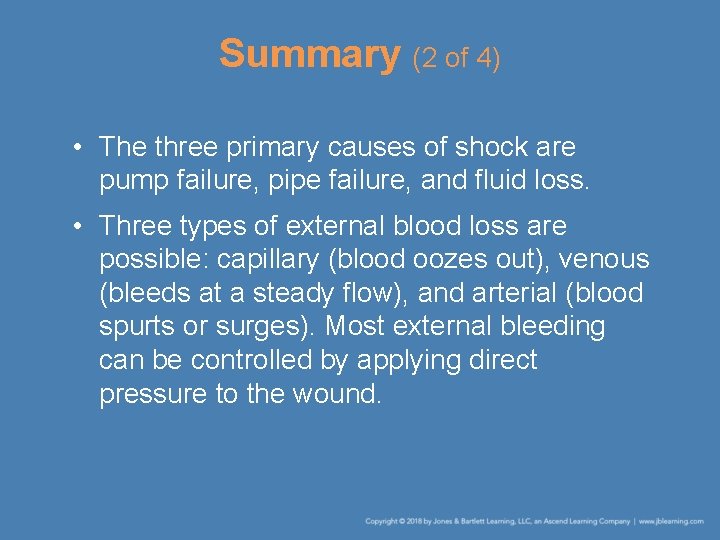 Summary (2 of 4)

• The three primary causes of shock are pump failure, pipe failure, and fluid loss.

• Three types of external blood loss are possible: capillary (blood oozes out), venous (bleeds at a steady flow), and arterial (blood spurts or surges). Most external bleeding can be controlled by applying direct pressure to the wound.

Copyright © 2018 by Jones & Bartlett Learning, LLC, an Ascend Learning Company | www.jblearning.com